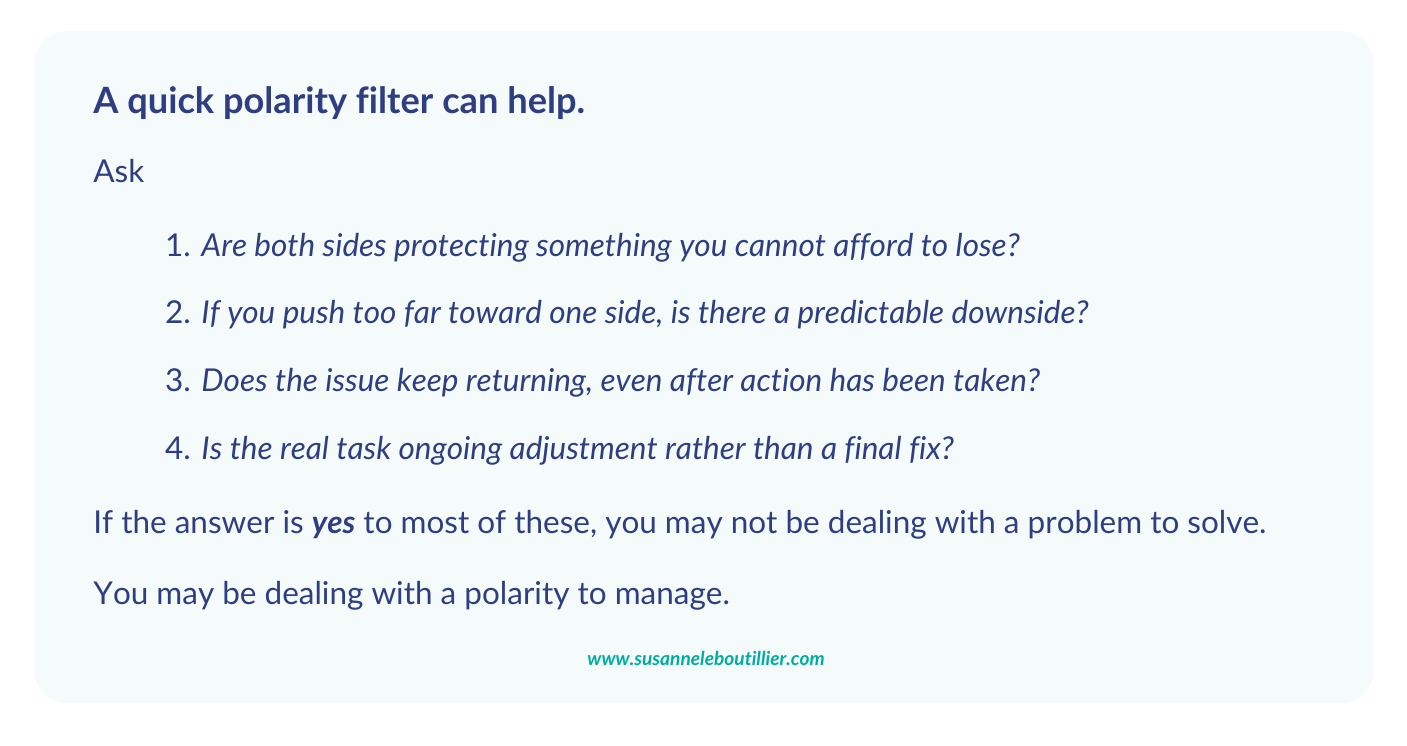 A quick polarity filter can help.

Ask

1. Are both sides protecting something you cannot afford to lose?
2. If you push too far toward one side, is there a predictable downside?
3. Does the issue keep returning, even after action has been taken?
4. Is the real task ongoing adjustment rather than a final fix?

If the answer is yes to most of these, you may not be dealing with a problem to solve.

You may be dealing with a polarity to manage.

www.susanneleboutillier.com